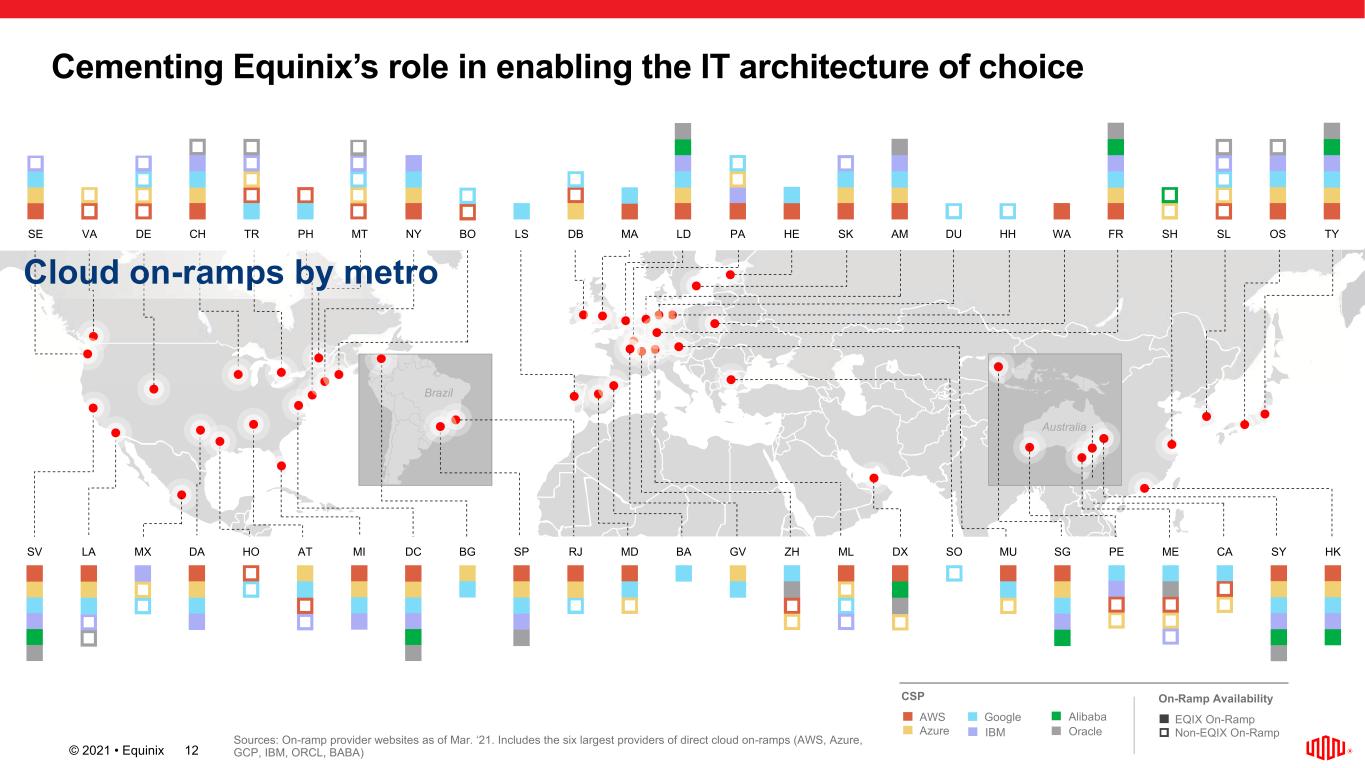 Cementing Equinix's role in enabling the IT architecture of choice

SE VA DE CH TR PH MT NY BO LS DB MA LD PA HE SK AM DU HH WA FR SH SL OS TY

Cloud on-ramps by metro

Brazil

Australia

SV LA MX DA HO AT MI DC BG SP RJ MD BA GV ZH ML DX SO MU SG PE ME CA SY HK

CSP
AWS
Azure
Google
IBM
Alibaba
Oracle

On-Ramp Availability
EQIX On-Ramp
Non-EQIX On-Ramp

© 2021 • Equinix 12

Sources: On-ramp provider websites as of Mar. '21. Includes the six largest providers of direct cloud on-ramps (AWS, Azure, GCP, IBM, ORCL, BABA)